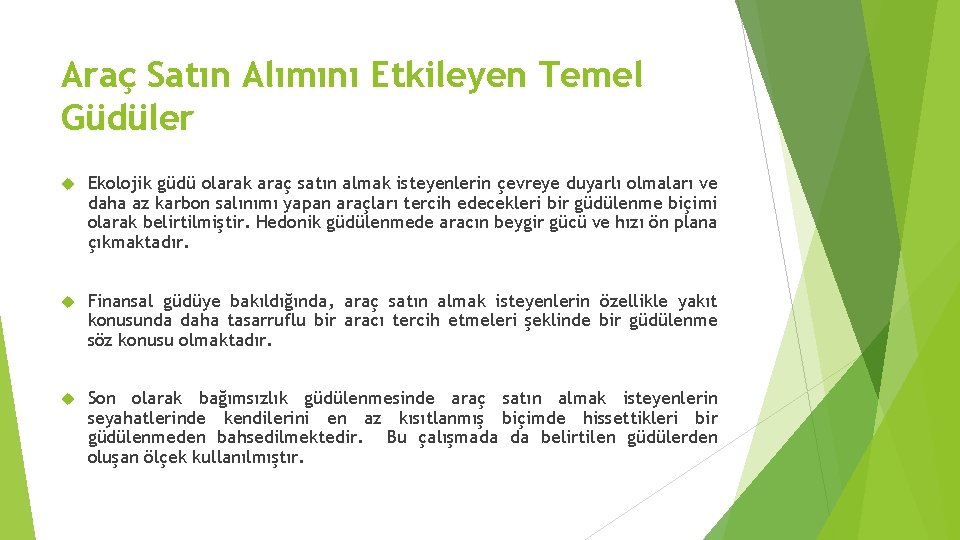 Araç Satın Alımını Etkileyen Temel Güdüler

Ekolojik güdü olarak araç satın almak isteyenlerin çevreye duyarlı olmaları ve daha az karbon salınımı yapan araçları tercih edecekleri bir güdülenme biçimi olarak belirtilmiştir. Hedonik güdülenmede aracın beygir gücü ve hızı ön plana çıkmaktadır.

Finansal güdüye bakıldığında, araç satın almak isteyenlerin özellikle yakıt konusunda daha tasarruflu bir aracı tercih etmeleri şeklinde bir güdülenme söz konusu olmaktadır.

Son olarak bağımsızlık güdülenmesinde araç satın almak isteyenlerin seyahatlerinde kendilerini en az kısıtlanmış biçimde hissettikleri bir güdülenmeden bahsedilmektedir. Bu çalışmada da belirtilen güdülerden oluşan ölçek kullanılmıştır.